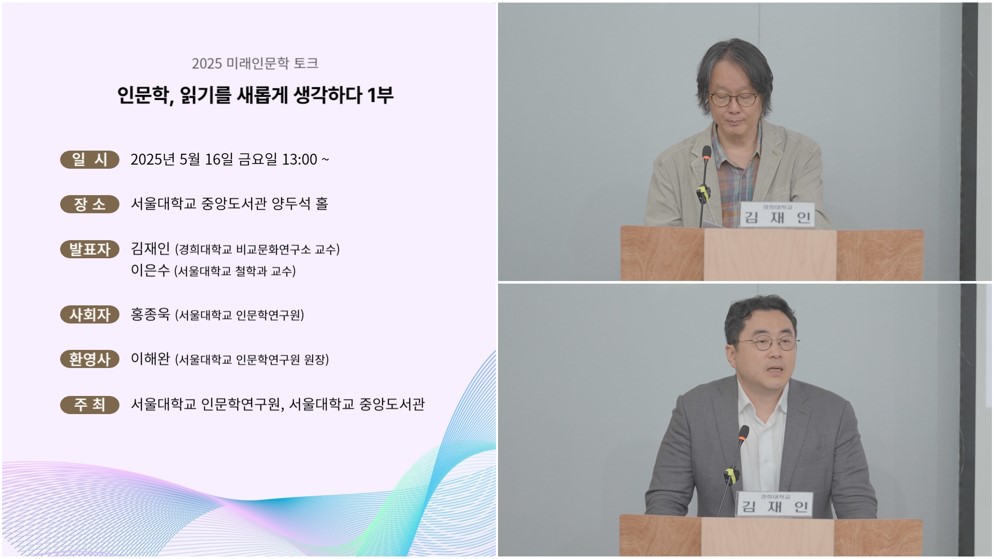 2025 미래인문학 토크

인문학, 읽기를 새롭게 생각하다 1부

일 시 2025년 5월 16일 금요일 13:00 ~

장 소 서울대학교 중앙도서관 양두석 홀

발표자 김재인 (경희대학교 비교문화연구소 교수)
이은수 (서울대학교 철학과 교수)

사회자 홍종욱 (서울대학교 인문학연구원)

환영사 이해완 (서울대학교 인문학연구원 원장)

주 최 서울대학교 인문학연구원, 서울대학교 중앙도서관

경희대학교
김 재 인

경희대학교
김 재 인